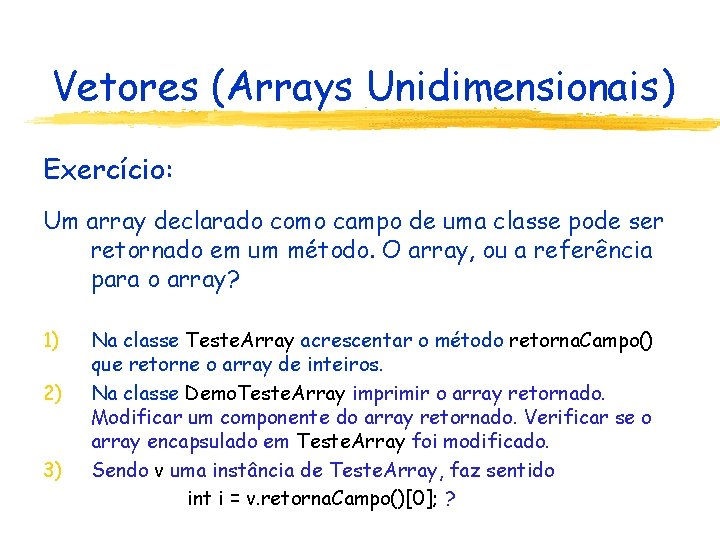 Vetores (Arrays Unidimensionais)

Exercício:

Um array declarado como campo de uma classe pode ser retornado em um método. O array, ou a referência para o array?

1) Na classe TesteArray acrescentar o método retornaCampo() que retorne o array de inteiros.

2) Na classe DemoTesteArray imprimir o array retornado. Modificar um componente do array retornado. Verificar se o array encapsulado em TesteArray foi modificado.

3) Sendo v uma instância de TesteArray, faz sentido
int i = v.retornaCampo()[0]; ?